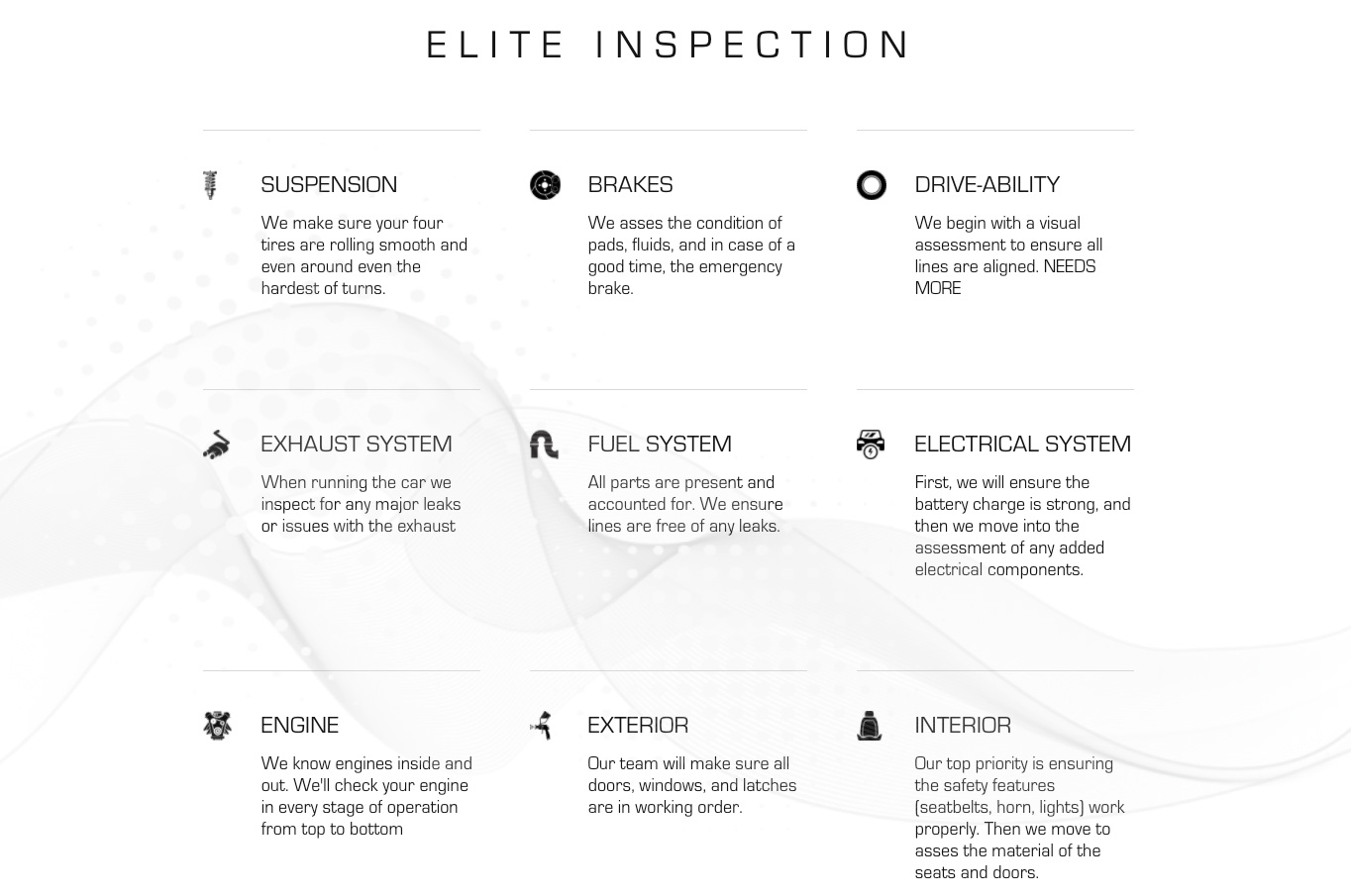 ELITE INSPECTION

SUSPENSION

We make sure your four tires are rolling smooth and even around even the hardest of turns.

BRAKES

We asses the condition of pads, fluids, and in case of a good time, the emergency brake.

DRIVE-ABILITY

We begin with a visual assessment to ensure all lines are aligned. NEEDS MORE

EXHAUST SYSTEM

When running the car we inspect for any major leaks or issues with the exhaust

FUEL SYSTEM

All parts are present and accounted for. We ensure lines are free of any leaks.

ELECTRICAL SYSTEM

First, we will ensure the battery charge is strong, and then we move into the assessment of any added electrical components.

ENGINE

We know engines inside and out. We'll check your engine in every stage of operation from top to bottom

EXTERIOR

Our team will make sure all doors, windows, and latches are in working order.

INTERIOR

Our top priority is ensuring the safety features (seatbelts, horn, lights) work properly. Then we move to asses the material of the seats and doors.